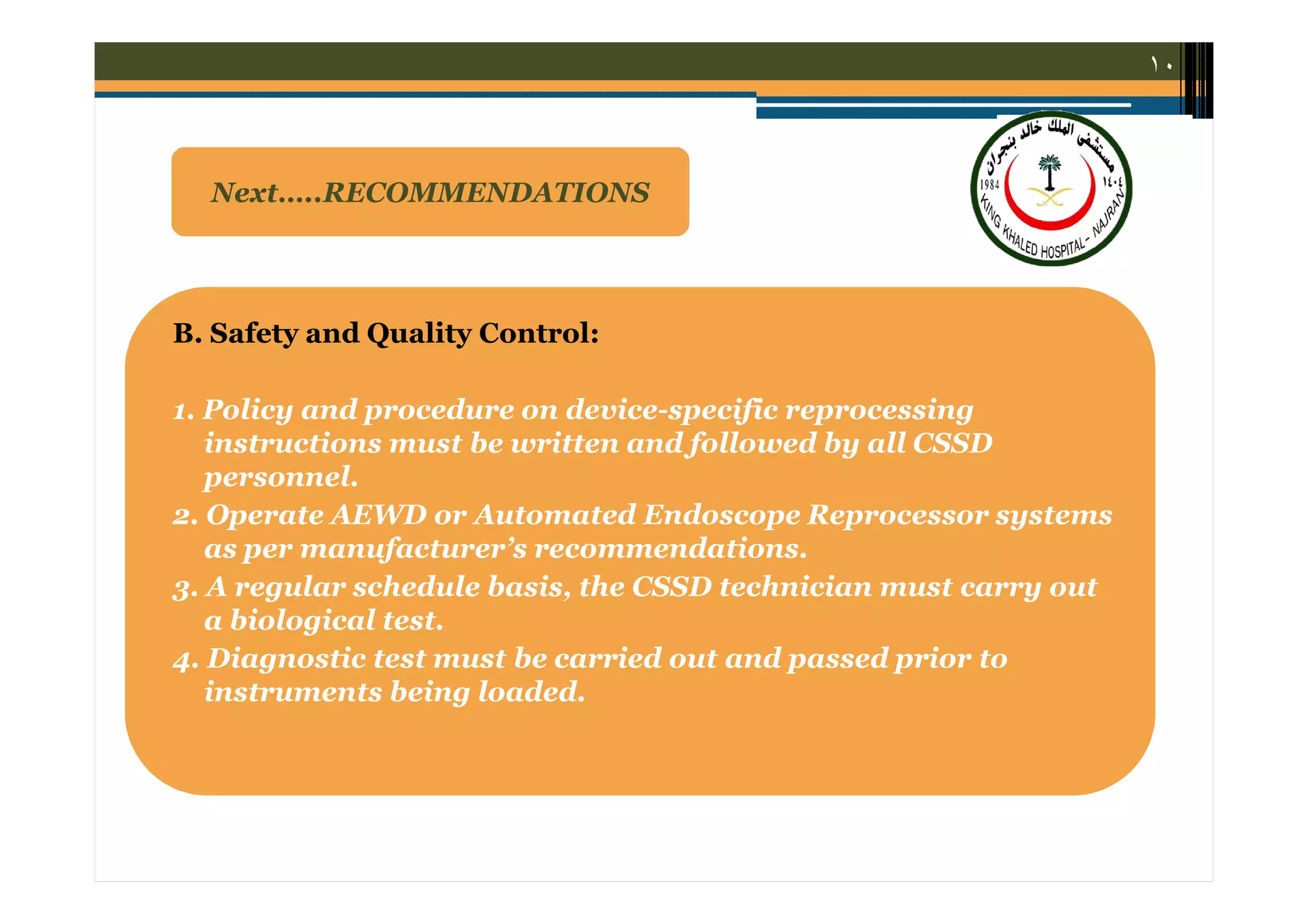 ١٠

Next.....RECOMMENDATIONS

مستشفى الملك خالد بنجران
1984 ١٤٠٤
KING KHALED HOSPITAL- NAJRAN

B. Safety and Quality Control:

1. Policy and procedure on device-specific reprocessing instructions must be written and followed by all CSSD personnel.
2. Operate AEWD or Automated Endoscope Reprocessor systems as per manufacturer's recommendations.
3. A regular schedule basis, the CSSD technician must carry out a biological test.
4. Diagnostic test must be carried out and passed prior to instruments being loaded.